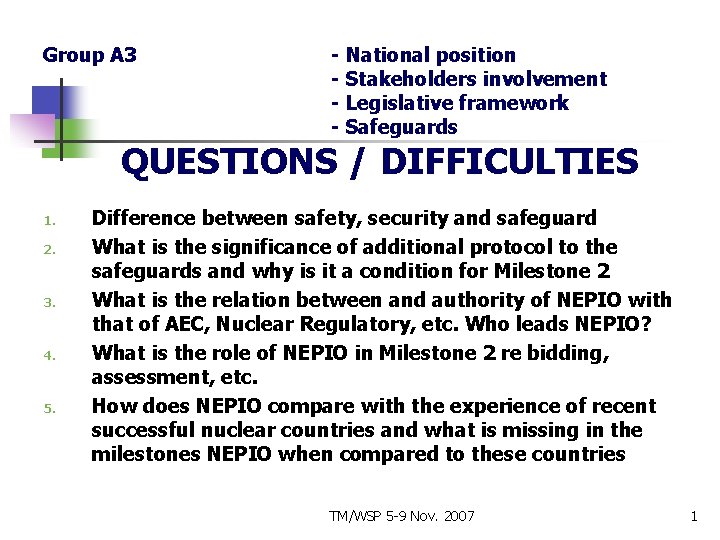 Group A3

- National position
- Stakeholders involvement
- Legislative framework
- Safeguards

QUESTIONS / DIFFICULTIES

1. Difference between safety, security and safeguard
2. What is the significance of additional protocol to the safeguards and why is it a condition for Milestone 2
3. What is the relation between and authority of NEPIO with that of AEC, Nuclear Regulatory, etc. Who leads NEPIO?
4. What is the role of NEPIO in Milestone 2 re bidding, assessment, etc.
5. How does NEPIO compare with the experience of recent successful nuclear countries and what is missing in the milestones NEPIO when compared to these countries

TM/WSP 5-9 Nov. 2007

1